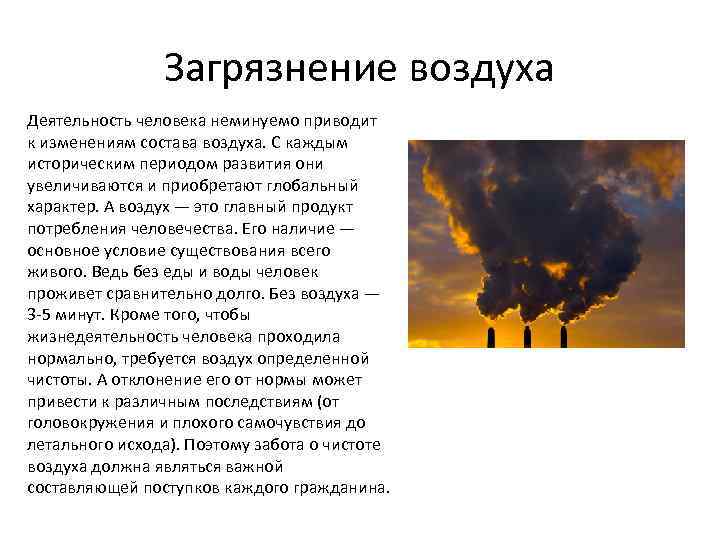 Загрязнение воздуха

Деятельность человека неминуемо приводит к изменениям состава воздуха. С каждым историческим периодом развития они увеличиваются и приобретают глобальный характер. А воздух — это главный продукт потребления человечества. Его наличие — основное условие существования всего живого. Ведь без еды и воды человек проживет сравнительно долго. Без воздуха — 3-5 минут. Кроме того, чтобы жизнедеятельность человека проходила нормально, требуется воздух определенной чистоты. А отклонение его от нормы может привести к различным последствиям (от головокружения и плохого самочувствия до летального исхода). Поэтому забота о чистоте воздуха должна являться важной составляющей поступков каждого гражданина.